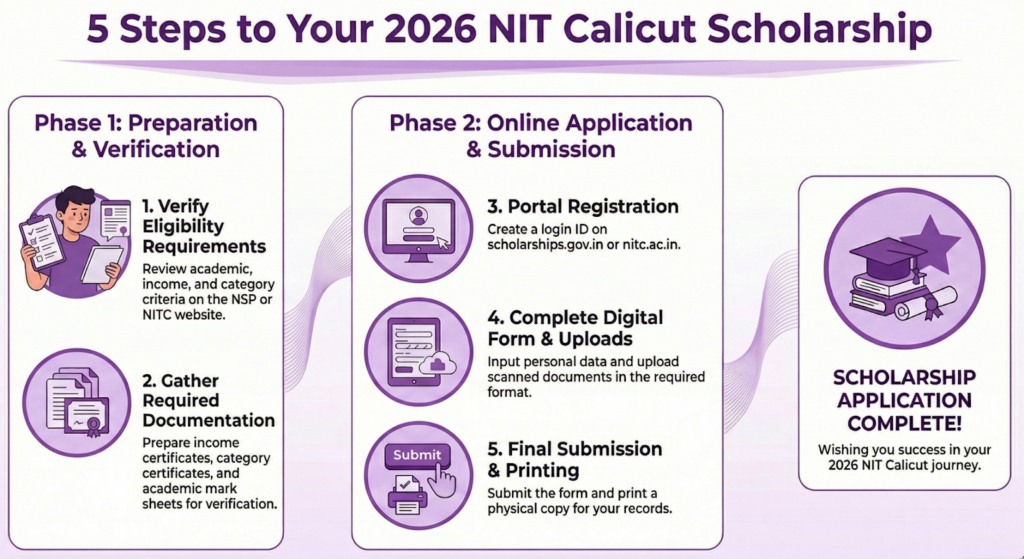 5 Steps to Your 2026 NIT Calicut Scholarship

Phase 1: Preparation & Verification

1. Verify Eligibility Requirements
Review academic, income, and category criteria on the NSP or NITC website.

2. Gather Required Documentation
Prepare income certificates, category certificates, and academic mark sheets for verification.

Phase 2: Online Application & Submission

3. Portal Registration
Create a login ID on scholarships.gov.in or nitc.ac.in.

4. Complete Digital Form & Uploads
Input personal data and upload scanned documents in the required format.

Submit

5. Final Submission & Printing
Submit the form and print a physical copy for your records.

SCHOLARSHIP APPLICATION COMPLETE!
Wishing you success in your 2026 NIT Calicut journey.